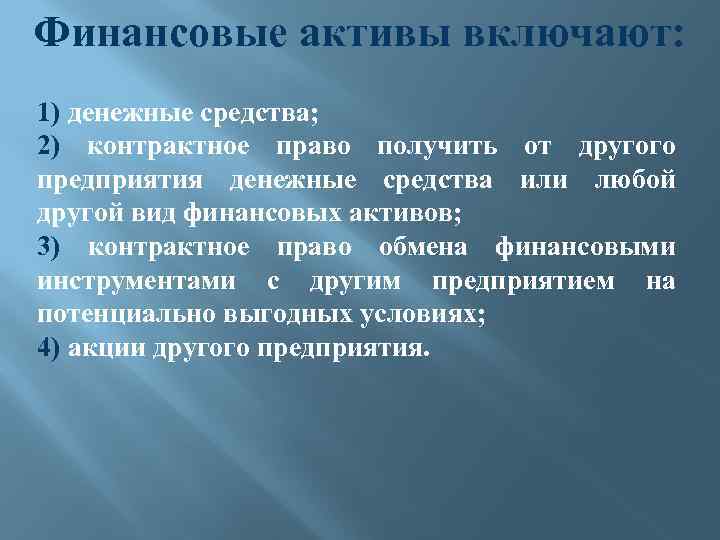 Финансовые активы включают:

1) денежные средства;
2) контрактное право получить от другого предприятия денежные средства или любой другой вид финансовых активов;
3) контрактное право обмена финансовыми инструментами с другим предприятием на потенциально выгодных условиях;
4) акции другого предприятия.